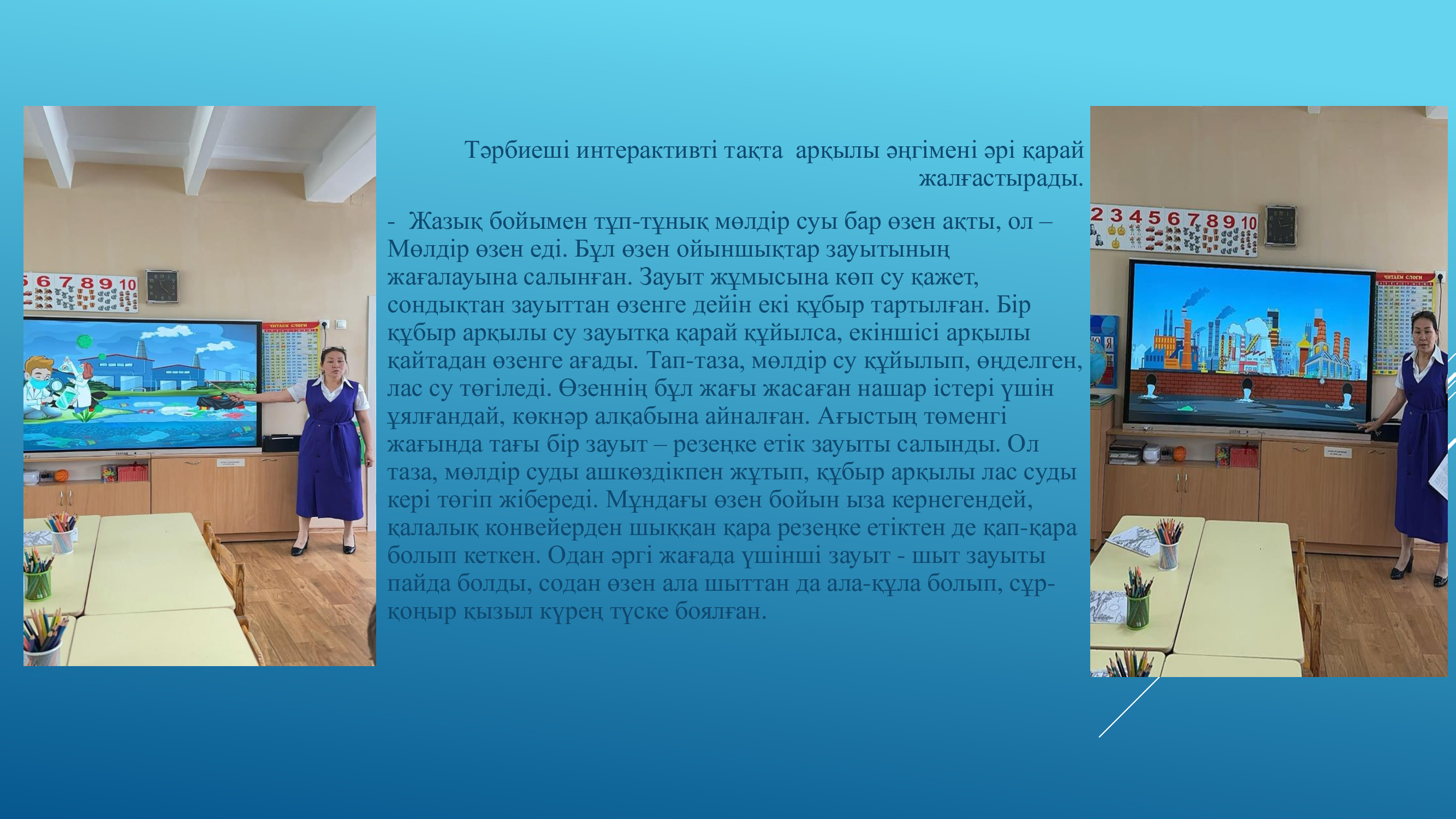 Тәрбиеші интерактивті тақта арқылы әңгімені әрі қарай жалғастырады.

- Жазық бойымен тұп-тұнық мөлдір суы бар өзен ақты, ол – Мөлдір өзен еді. Бұл өзен ойыншықтар зауытының жағалауына салынған. Зауыт жұмысына көп су қажет, сондықтан зауыттан өзенге дейін екі құбыр тартылған. Бір құбыр арқылы су зауытқа қарай құйылса, екіншісі арқылы қайтадан өзенге ағады. Тап-таза, мөлдір су құйылып, өңделген, лас су төгіледі. Өзеннің бұл жағы жасаған нашар істері үшін ұялғандай, көкнәр алқабына айналған. Ағыстың төменгі жағында тағы бір зауыт – резеңке етік зауыты салынды. Ол таза, мөлдір суды ашкөздікпен жұтып, құбыр арқылы лас суды кері төгіп жібереді. Мұндағы өзен бойын ыза кернегендей, қалалық конвейерден шыққан қара резеңке етіктен де қап-қара болып кеткен. Одан әргі жағада үшінші зауыт - шыт зауыты пайда болды, содан өзен ала шыттан да ала-құла болып, сұр-қоңыр қызыл күрең түске боялған.

6 7 8 9 10

ЧИТАЕМ СЛОГИ

2 3 4 5 6 7 8 9 10

ЧИТАЕМ СЛОГИ